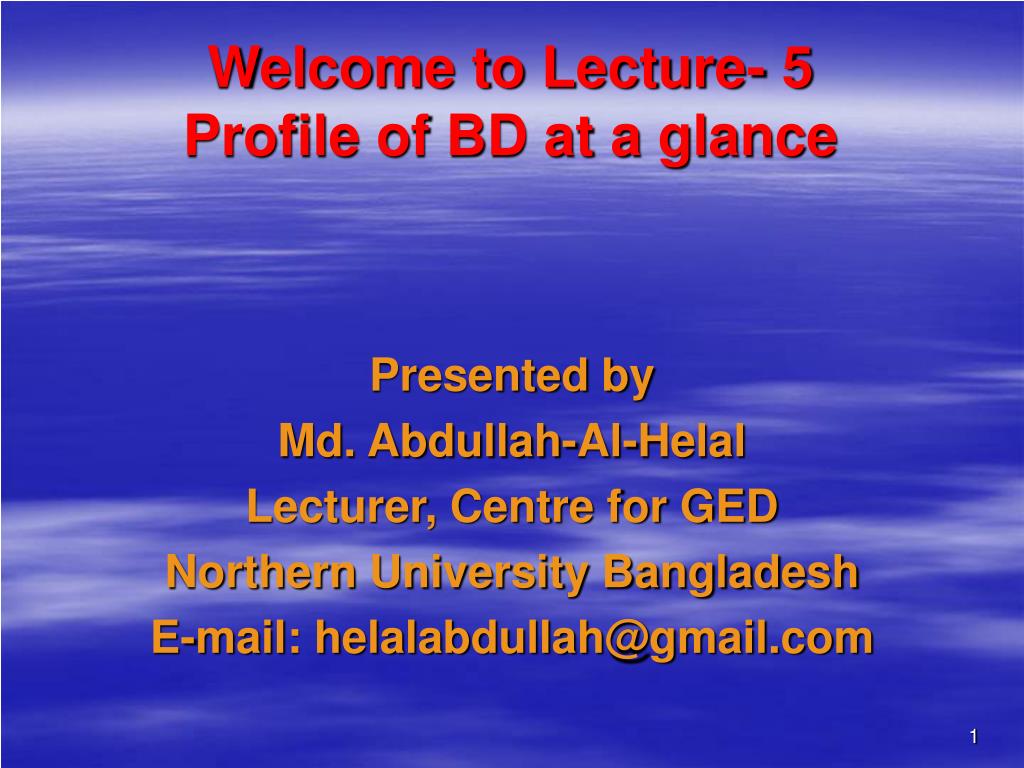 Welcome to Lecture- 5
Profile of BD at a glance

Presented by
Md. Abdullah-Al-Helal
Lecturer, Centre for GED
Northern University Bangladesh
E-mail: helalabdullah@gmail.com

1